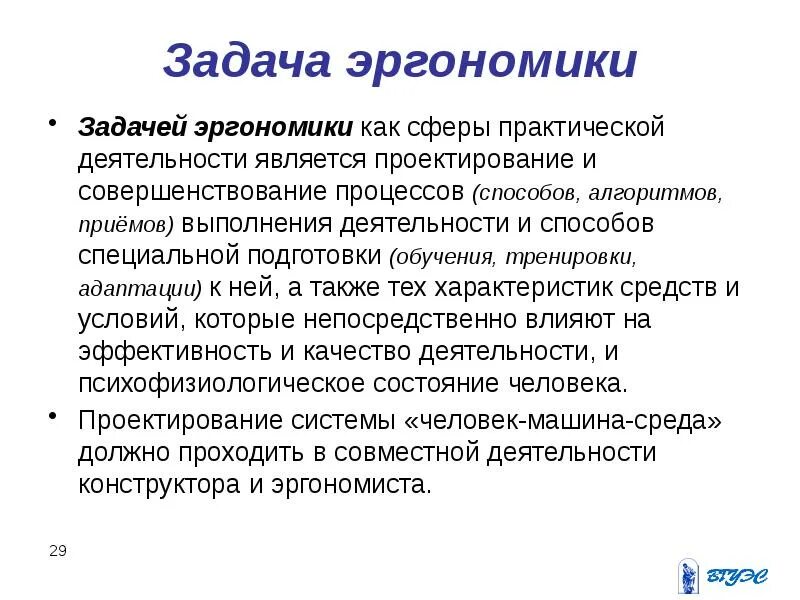 Задача эргономики

• Задачей эргономики как сферы практической деятельности является проектирование и совершенствование процессов (способов, алгоритмов, приёмов) выполнения деятельности и способов специальной подготовки (обучения, тренировки, адаптации) к ней, а также тех характеристик средств и условий, которые непосредственно влияют на эффективность и качество деятельности, и психофизиологическое состояние человека.
• Проектирование системы «человек-машина-среда» должно проходить в совместной деятельности конструктора и эргономиста.

29

ВГУЭС